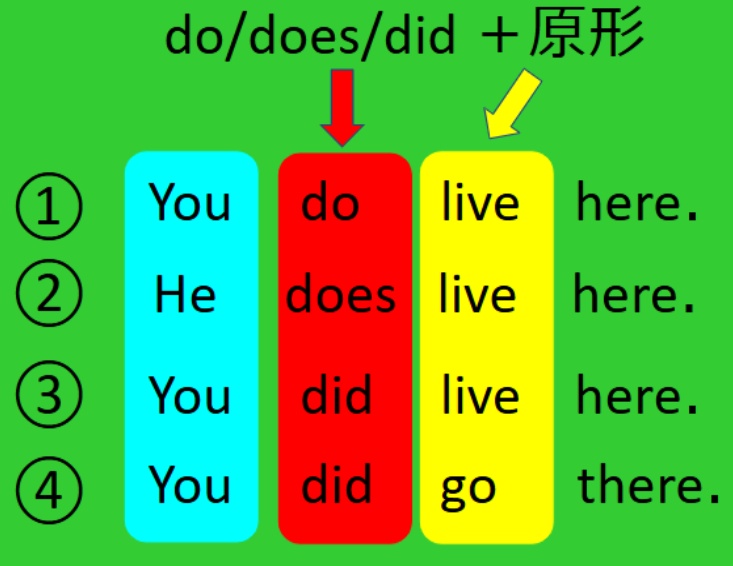 do/does/did ＋原形

① You do live here.
② He does live here.
③ You did live here.
④ You did go there.